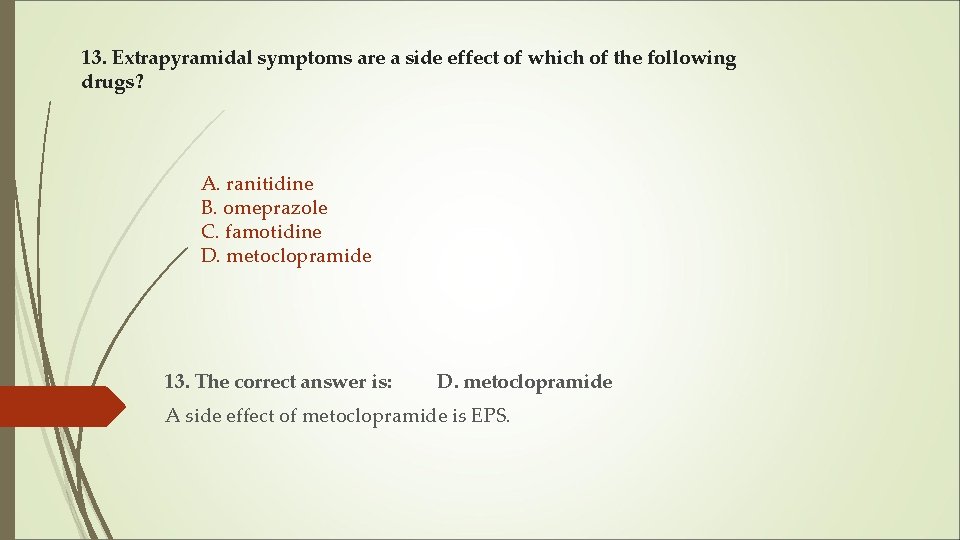 13. Extrapyramidal symptoms are a side effect of which of the following drugs?

A. ranitidine
B. omeprazole
C. famotidine
D. metoclopramide

13. The correct answer is: D. metoclopramide

A side effect of metoclopramide is EPS.